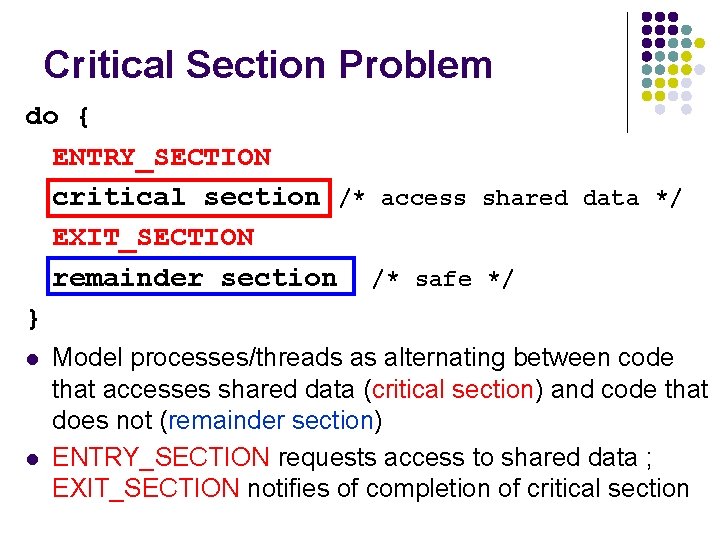 Critical Section Problem

do {
ENTRY_SECTION
critical section /* access shared data */
EXIT_SECTION
remainder section /* safe */
}

- Model processes/threads as alternating between code that accesses shared data (critical section) and code that does not (remainder section)
- ENTRY_SECTION requests access to shared data ; EXIT_SECTION notifies of completion of critical section